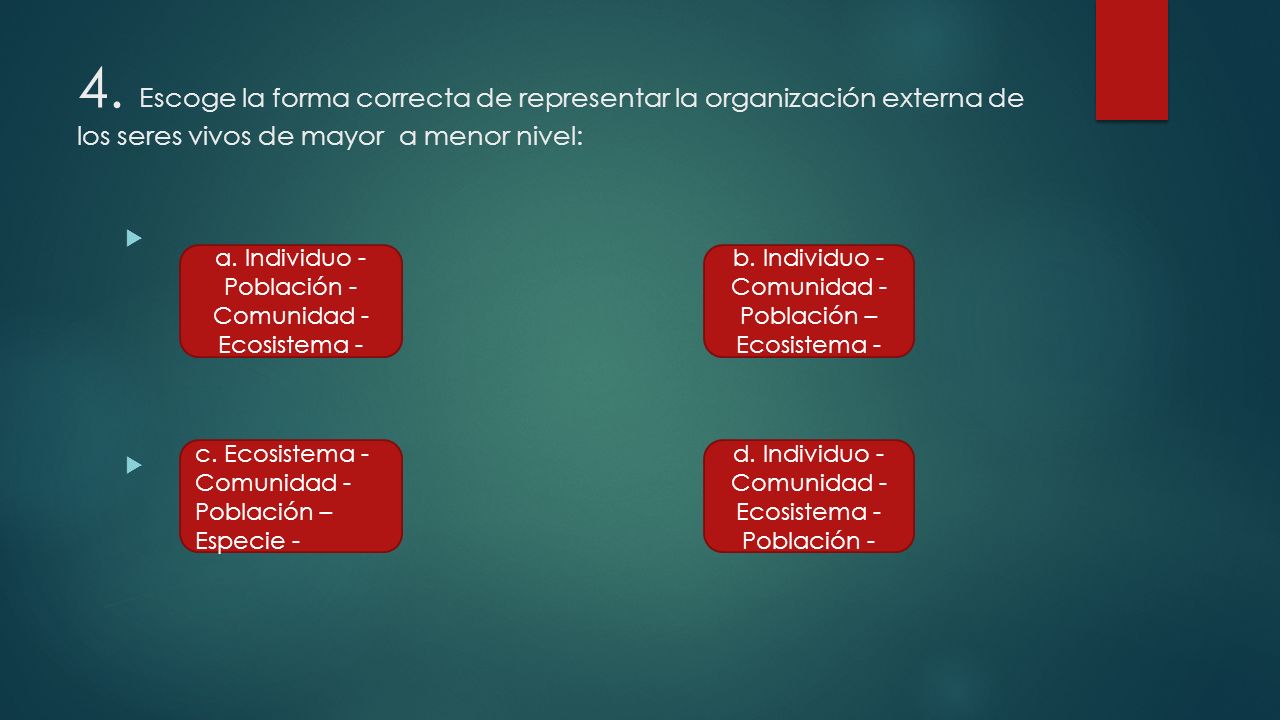 4. Escoge la forma correcta de representar la organización externa de los seres vivos de mayor a menor nivel:

a. Individuo - Población - Comunidad - Ecosistema -

b. Individuo - Comunidad - Población – Ecosistema -

c. Ecosistema - Comunidad - Población – Especie -

d. Individuo - Comunidad - Ecosistema - Población -